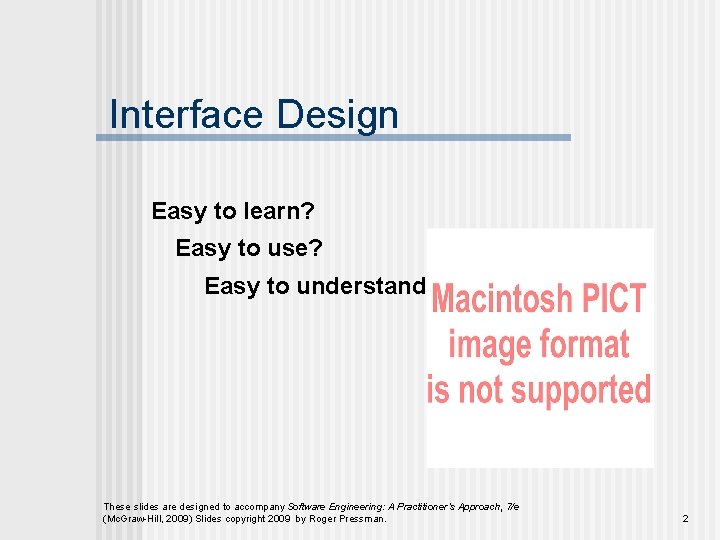 Interface Design

Easy to learn?

Easy to use?

Easy to understand

Macintosh PICT image format is not supported

These slides are designed to accompany Software Engineering: A Practitioner's Approach, 7/e (McGraw-Hill, 2009) Slides copyright 2009 by Roger Pressman.

2